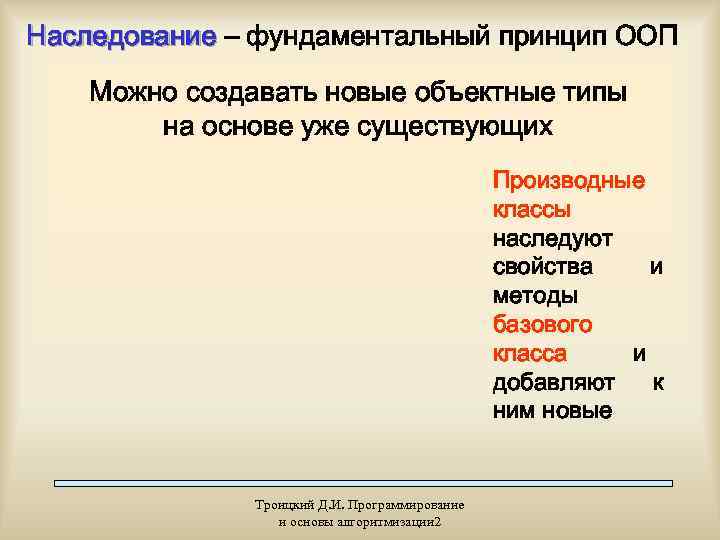 Наследование – фундаментальный принцип ООП

Можно создавать новые объектные типы на основе уже существующих

Производные классы наследуют свойства и методы базового класса и добавляют к ним новые

Троицкий Д.И. Программирование и основы алгоритмизации2